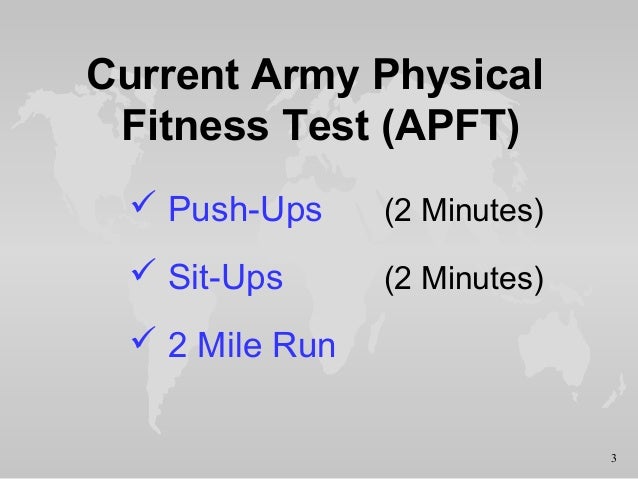 Current Army Physical Fitness Test (APFT)

✓ Push-Ups (2 Minutes)

✓ Sit-Ups (2 Minutes)

✓ 2 Mile Run

3